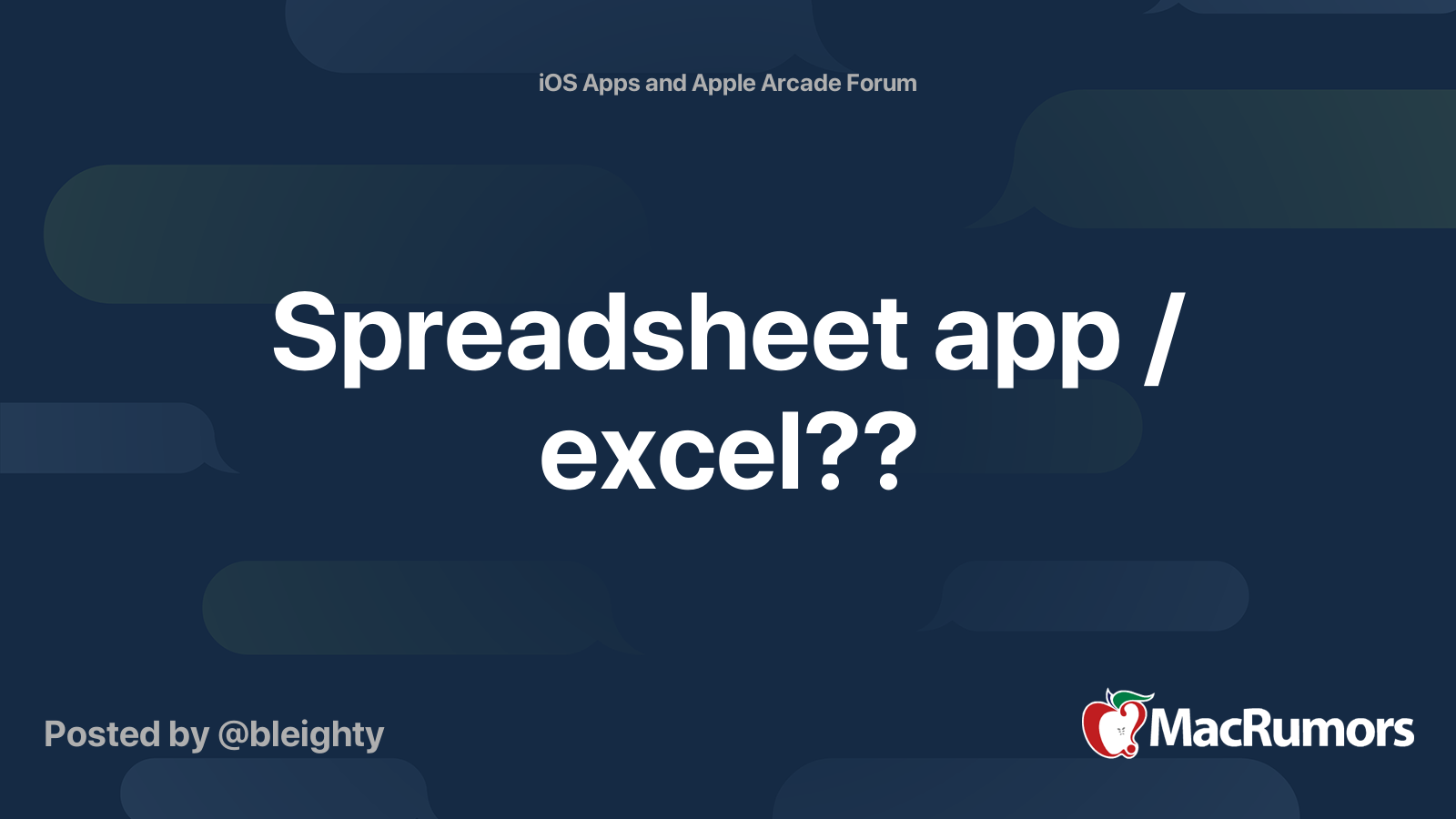 iOS Apps and Apple Arcade Forum

Spreadsheet app / excel??

Posted by @bleighty

MacRumors